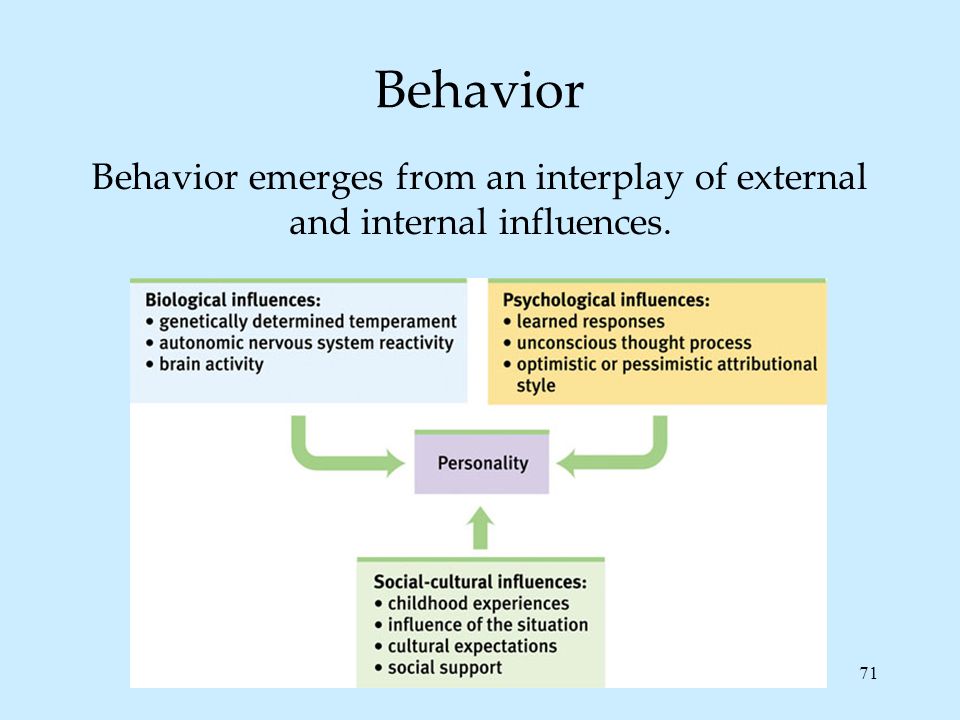 Behavior

Behavior emerges from an interplay of external and internal influences.

Biological influences:
• genetically determined temperament
• autonomic nervous system reactivity
• brain activity

Psychological influences:
• learned responses
• unconscious thought process
• optimistic or pessimistic attributional style

Personality

Social-cultural influences:
• childhood experiences
• influence of the situation
• cultural expectations
• social support

71